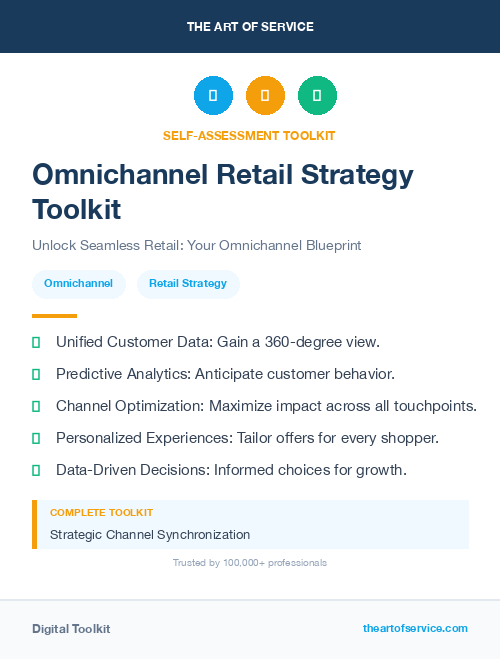 THE ART OF SERVICE

SELF-ASSESSMENT TOOLKIT

Omnichannel Retail Strategy Toolkit

Unlock Seamless Retail: Your Omnichannel Blueprint

Omnichannel

Retail Strategy

Unified Customer Data: Gain a 360-degree view.

Predictive Analytics: Anticipate customer behavior.

Channel Optimization: Maximize impact across all touchpoints.

Personalized Experiences: Tailor offers for every shopper.

Data-Driven Decisions: Informed choices for growth.

COMPLETE TOOLKIT

Strategic Channel Synchronization

Trusted by 100,000+ professionals

Digital Toolkit

theartofservice.com